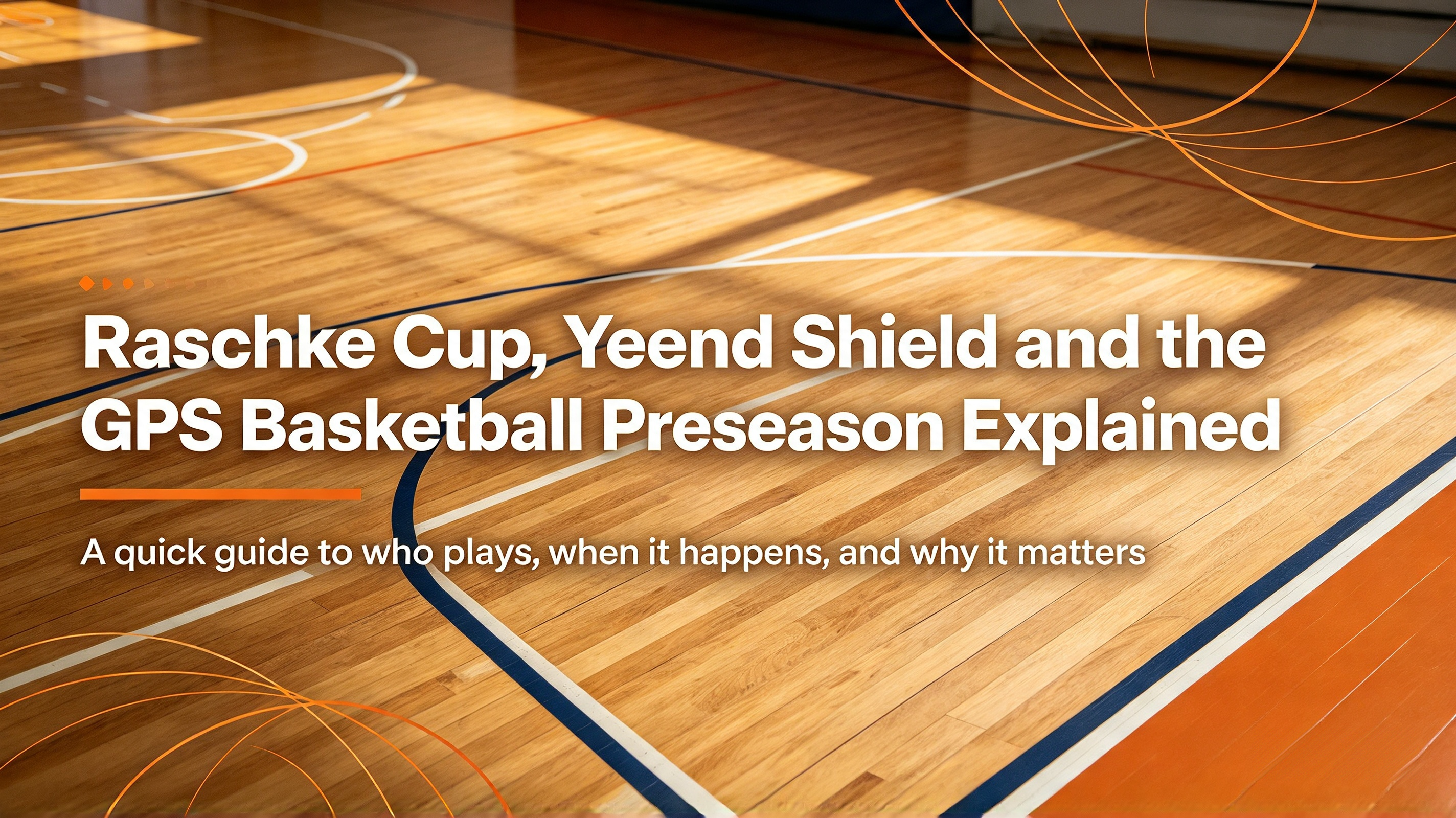 Raschke Cup, Yeend Shield and the GPS Basketball Preseason Explained

A quick guide to who plays, when it happens, and why it matters